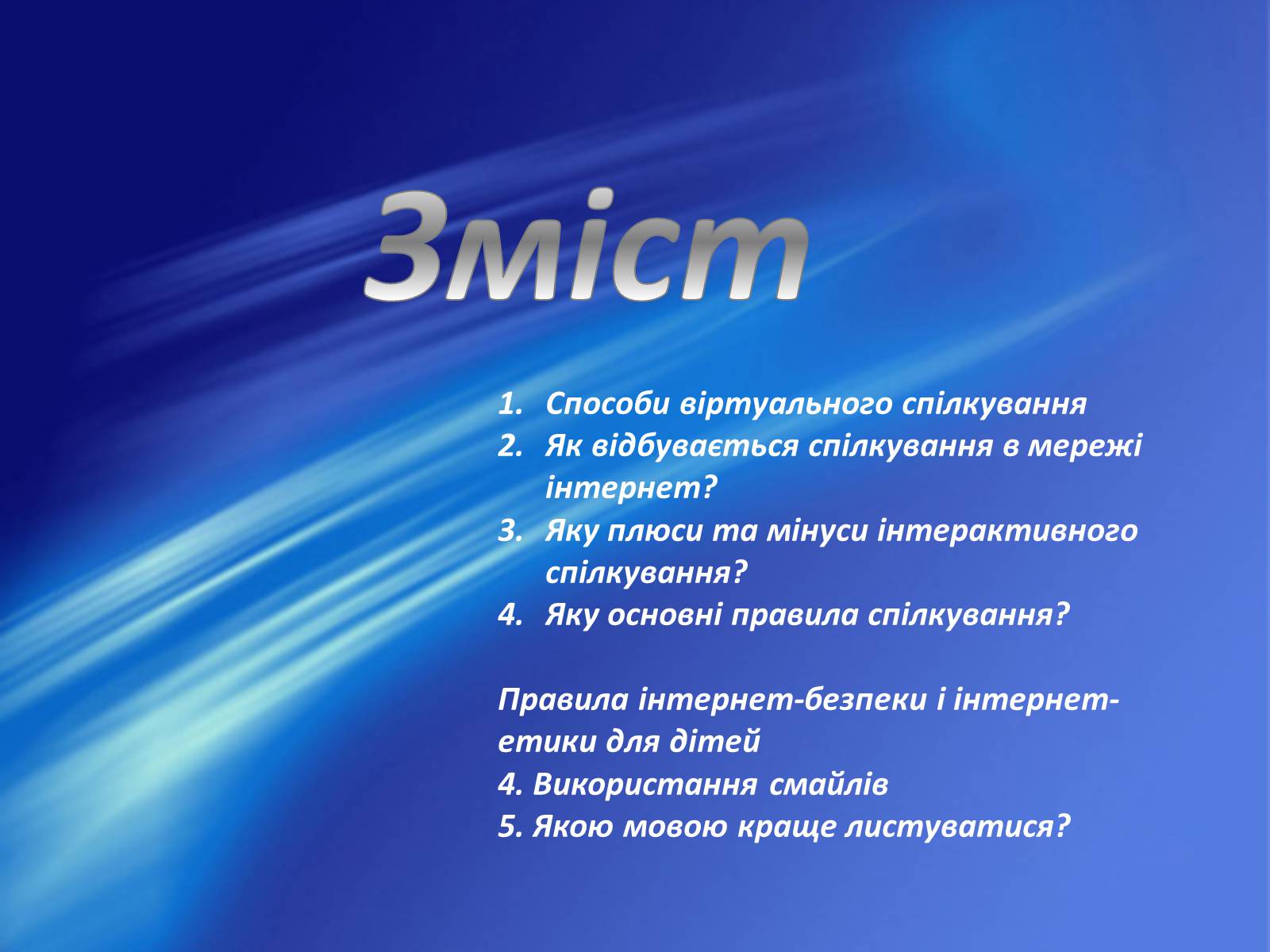 Зміст

1. Способи віртуального спілкування
2. Як відбувається спілкування в мережі інтернет?
3. Яку плюси та мінуси інтерактивного спілкування?
4. Яку основні правила спілкування?

Правила інтернет-безпеки і інтернет-етики для дітей
4. Використання смайлів
5. Якою мовою краще листуватися?